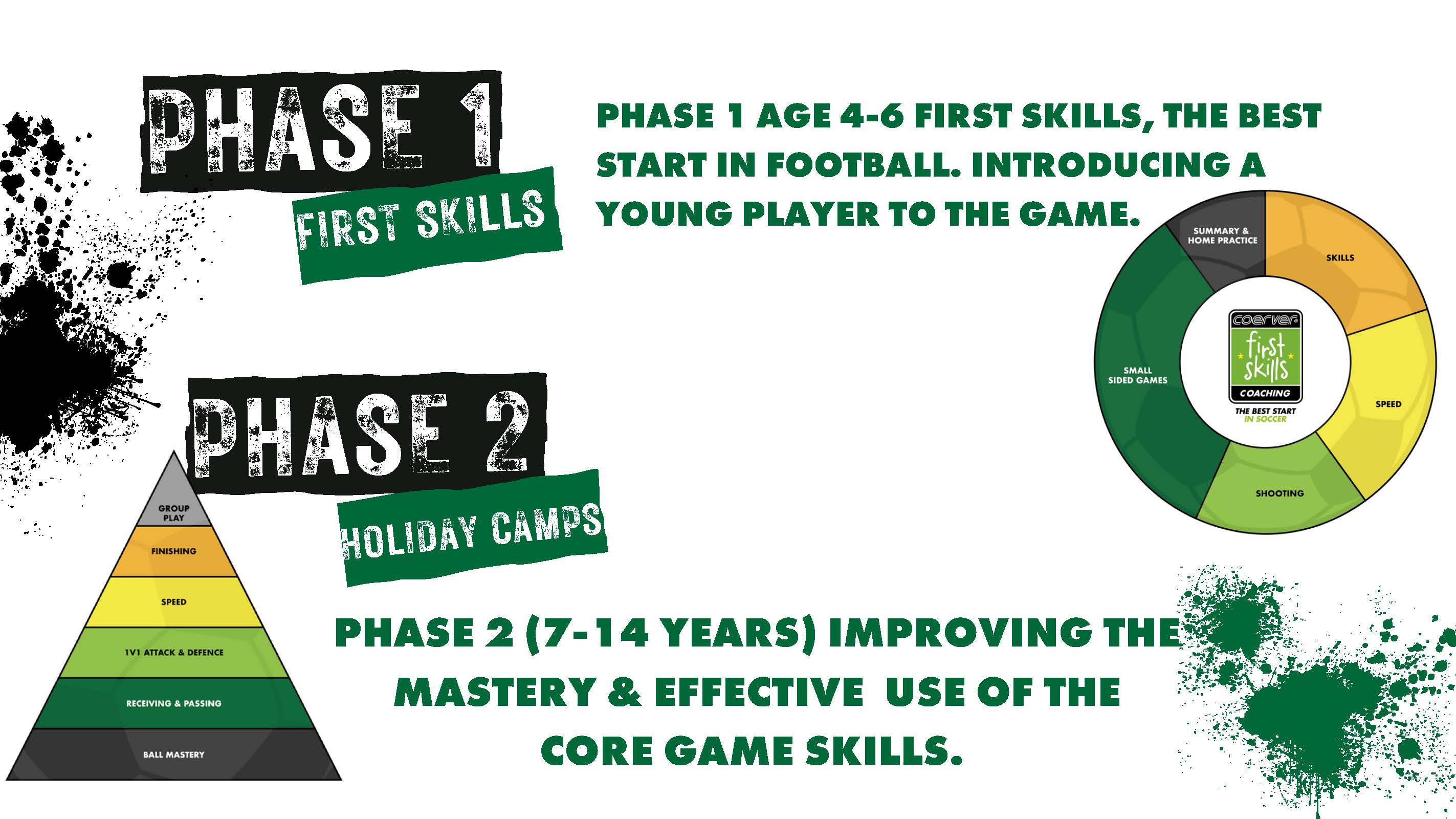 PHASE 1

FIRST SKILLS

PHASE 1 AGE 4-6 FIRST SKILLS, THE BEST START IN FOOTBALL. INTRODUCING A YOUNG PLAYER TO THE GAME.

SUMMARY & HOME PRACTICE

SKILLS

SPEED

SHOOTING

SMALL SIDED GAMES

coerver first skills COACHING THE BEST START IN SOCCER

PHASE 2

HOLIDAY CAMPS

GROUP PLAY

FINISHING

SPEED

1V1 ATTACK & DEFENCE

RECEIVING & PASSING

BALL MASTERY

PHASE 2 (7-14 YEARS) IMPROVING THE MASTERY & EFFECTIVE USE OF THE CORE GAME SKILLS.